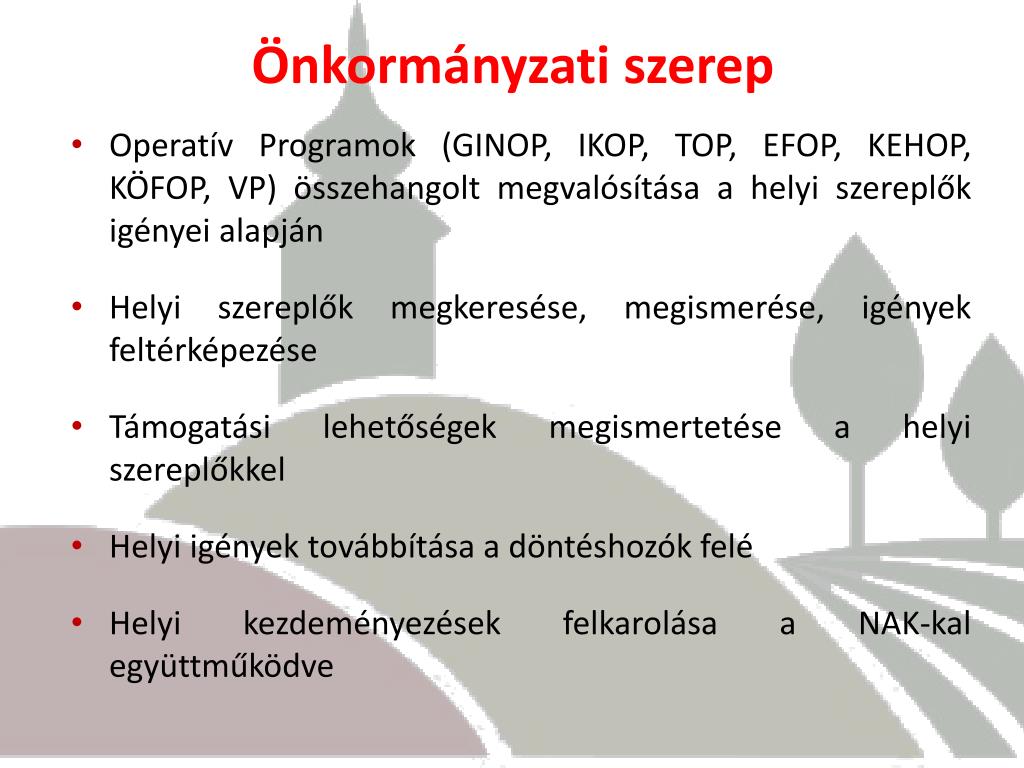 Önkormányzati szerep

• Operatív Programok (GINOP, IKOP, TOP, EFOP, KEHOP, KÖFOP, VP) összehangolt megvalósítása a helyi szereplők igényei alapján

• Helyi szereplők megkeresése, megismerése, igények feltérképezése

• Támogatási lehetőségek megismertetése a helyi szereplőkkel

• Helyi igények továbbítása a döntéshozók felé

• Helyi kezdeményezések felkarolása a NAK-kal együttműködve